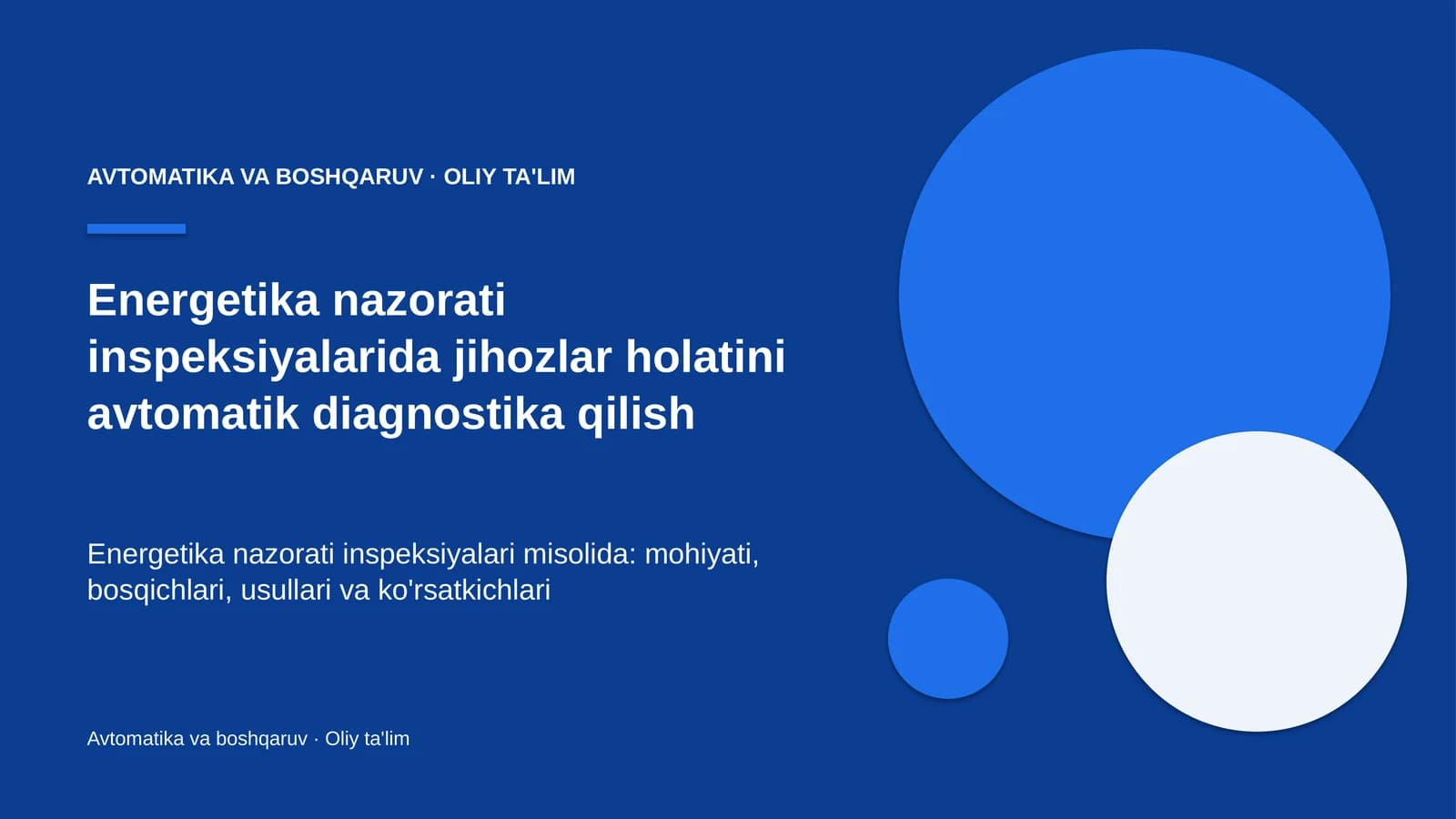 AVTOMATIKA VA BOSHQARUV · OLIY TA'LIM

Energetika nazorati inspeksiyalarida jihozlar holatini avtomatik diagnostika qilish

Energetika nazorati inspeksiyalari misolida: mohiyati, bosqichlari, usullari va ko'rsatkichlari

Avtomatika va boshqaruv · Oliy ta'lim